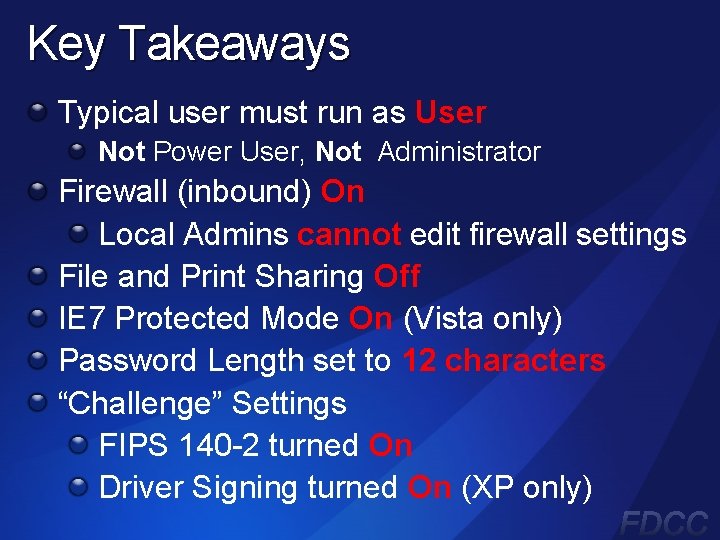 Key Takeaways

Typical user must run as User

Not Power User, Not Administrator

Firewall (inbound) On

Local Admins cannot edit firewall settings

File and Print Sharing Off

IE7 Protected Mode On (Vista only)

Password Length set to 12 characters

“Challenge” Settings

FIPS 140-2 turned On

Driver Signing turned On (XP only)

FDCC